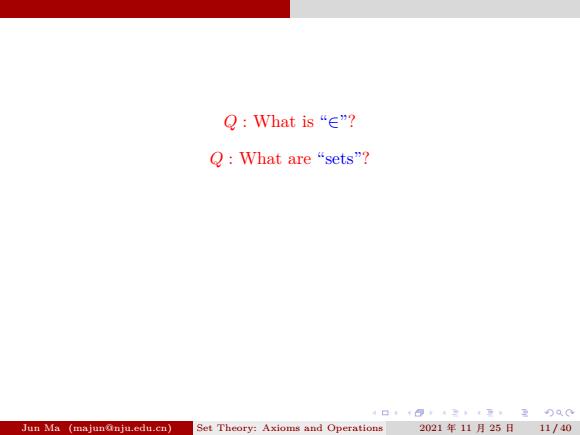 $Q$ : What is "$\in$"?

$Q$ : What are "sets"?

Jun Ma (majun@nju.edu.cn) Set Theory: Axioms and Operations 2021 年 11 月 25 日 11 / 40